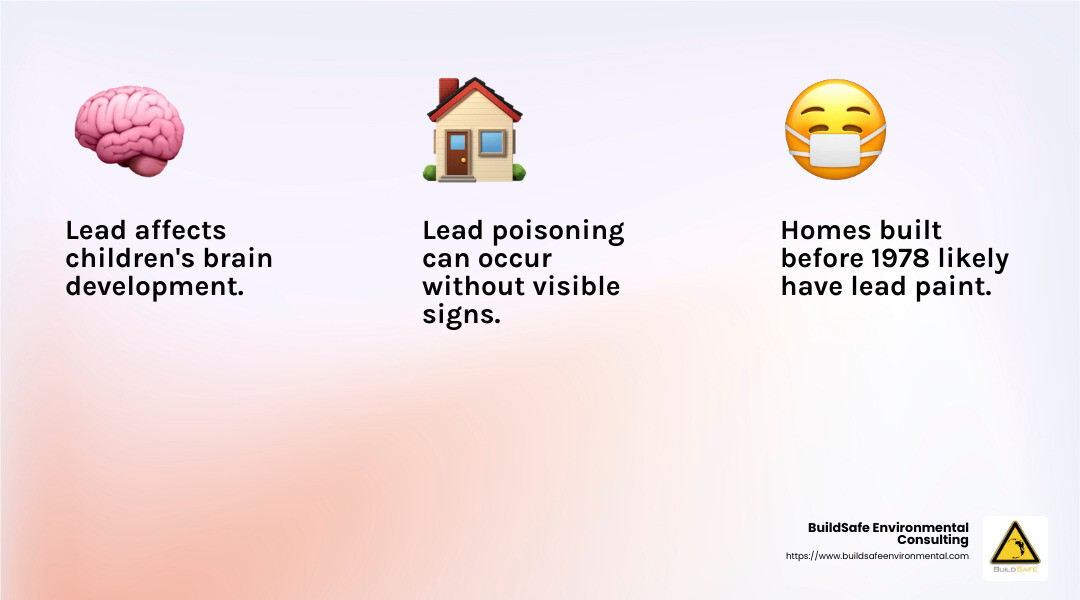 Lead affects children's brain development.

Lead poisoning can occur without visible signs.

Homes built before 1978 likely have lead paint.

BuildSafe Environmental Consulting
https://www.buildsafeenvironmental.com

BUILDSAFE